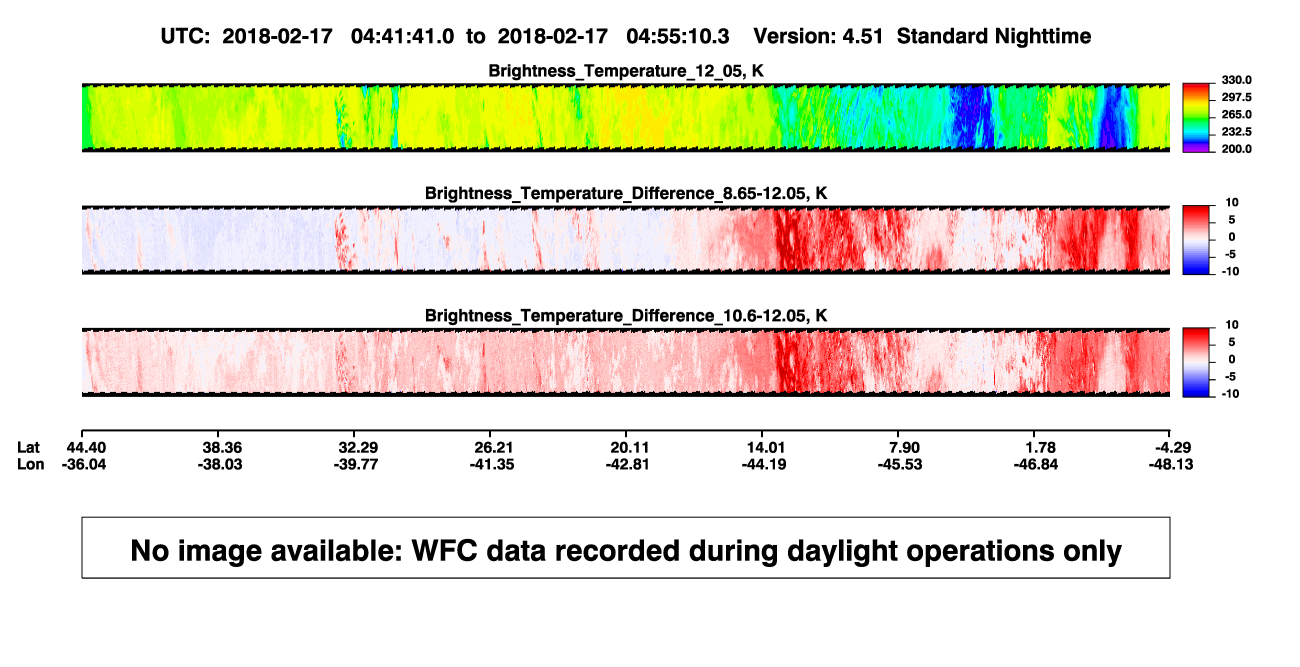 UTC: 2018-02-17 04:41:41.0 to 2018-02-17 04:55:10.3 Version: 4.51 Standard Nighttime

Brightness_Temperature_12_05, K

330.0
297.5
265.0
232.5
200.0

Brightness_Temperature_Difference_8.65-12.05, K

10
5
0
-5
-10

Brightness_Temperature_Difference_10.6-12.05, K

10
5
0
-5
-10

| Lat | 44.40 | 38.36 | 32.29 | 26.21 | 20.11 | 14.01 | 7.90 | 1.78 | -4.29 |
|---|---|---|---|---|---|---|---|---|---|
| Lon | -36.04 | -38.03 | -39.77 | -41.35 | -42.81 | -44.19 | -45.53 | -46.84 | -48.13 |

No image available: WFC data recorded during daylight operations only